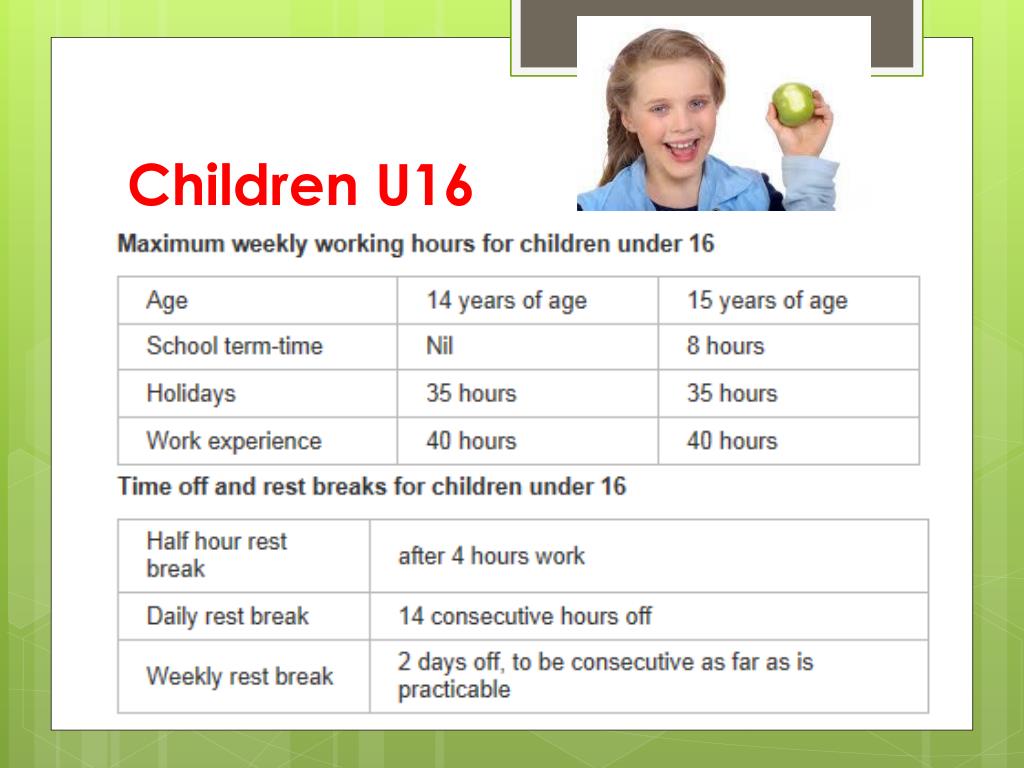 Children U16

Maximum weekly working hours for children under 16

| Age | 14 years of age | 15 years of age |
|---|---|---|
| School term-time | Nil | 8 hours |
| Holidays | 35 hours | 35 hours |
| Work experience | 40 hours | 40 hours |

Time off and rest breaks for children under 16

| Half hour rest break | after 4 hours work |
|---|---|
| Daily rest break | 14 consecutive hours off |
| Weekly rest break | 2 days off, to be consecutive as far as is practicable |